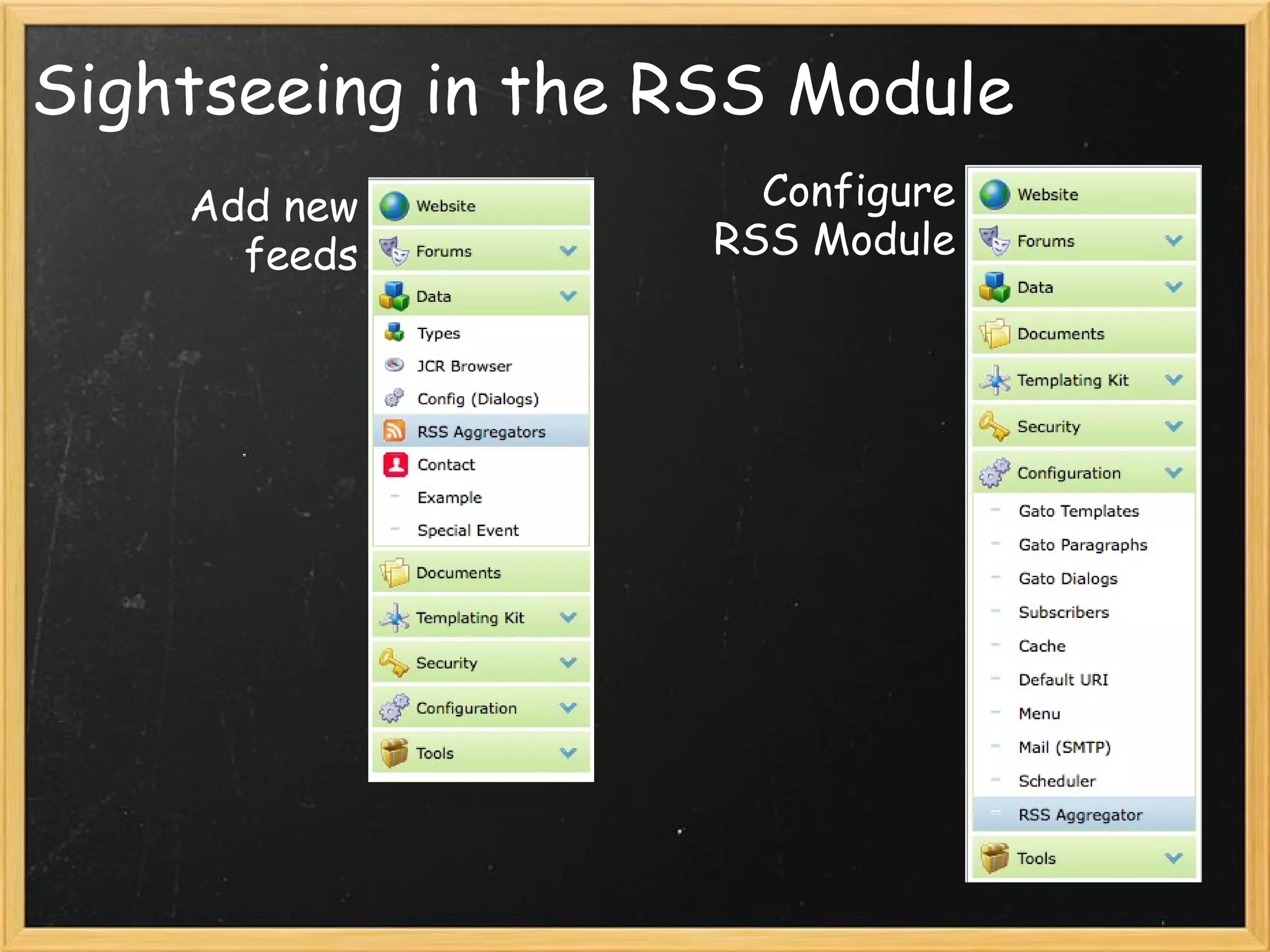 Sightseeing in the RSS Module

Add new feeds

Website
Forums
Data
Types
JCR Browser
Config (Dialogs)
RSS Aggregators
Contact
Example
Special Event
Documents
Templating Kit
Security
Configuration
Tools

Configure RSS Module

Website
Forums
Data
Documents
Templating Kit
Security
Configuration
Gato Templates
Gato Paragraphs
Gato Dialogs
Subscribers
Cache
Default URI
Menu
Mail (SMTP)
Scheduler
RSS Aggregator
Tools